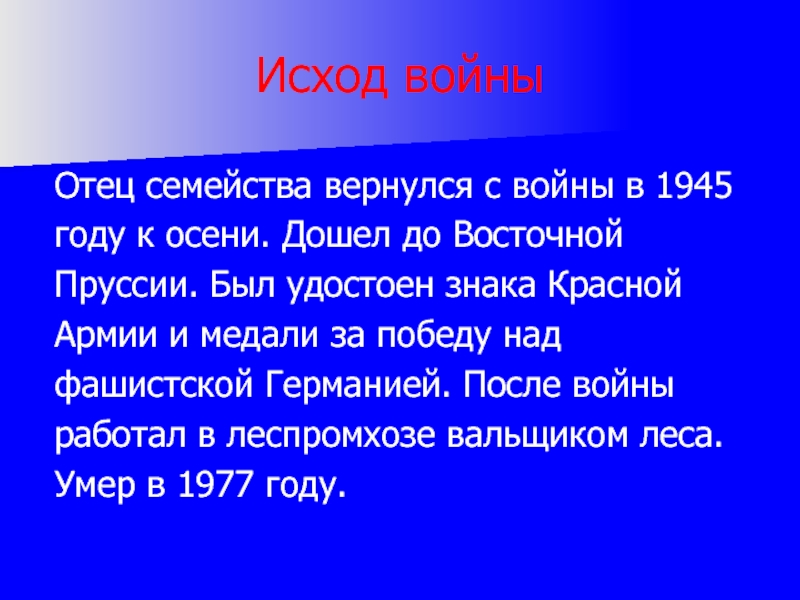 Исход войны

Отец семейства вернулся с войны в 1945 году к осени. Дошел до Восточной Пруссии. Был удостоен знака Красной Армии и медали за победу над фашистской Германией. После войны работал в леспромхозе вальщиком леса. Умер в 1977 году.